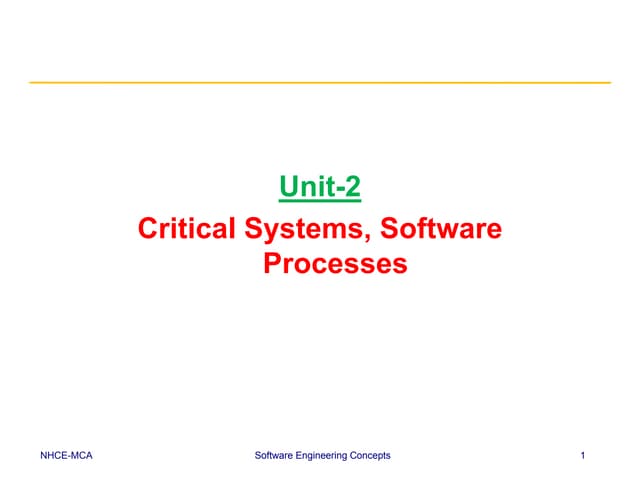 Unit-2

Critical Systems, Software Processes

NHCE-MCA Software Engineering Concepts 1